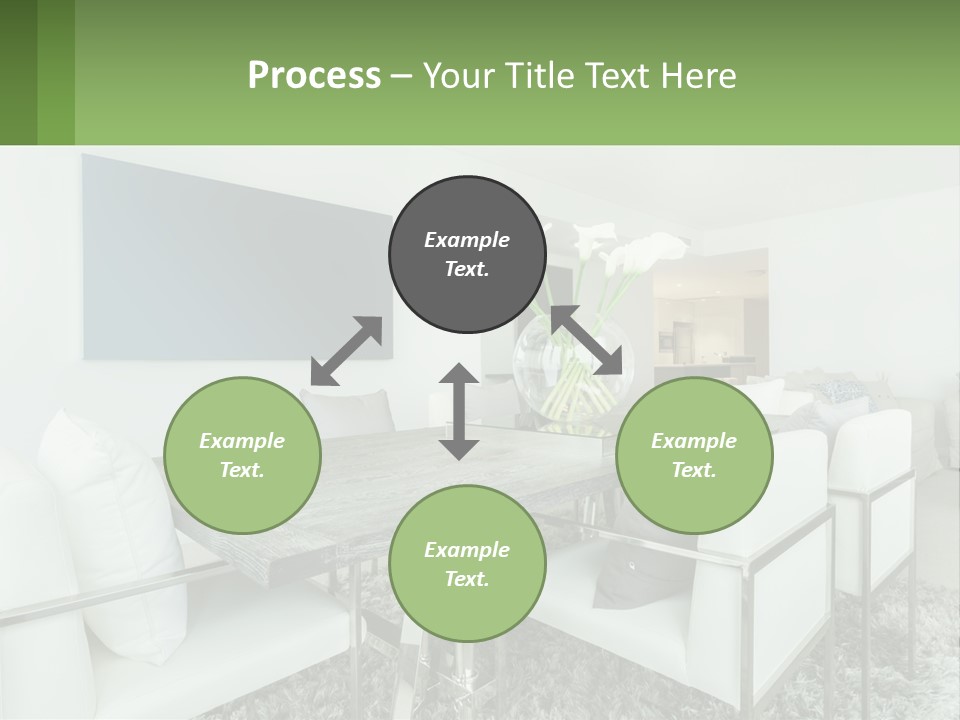 Process – Your Title Text Here

Example Text.

Example Text.

Example Text.

Example Text.